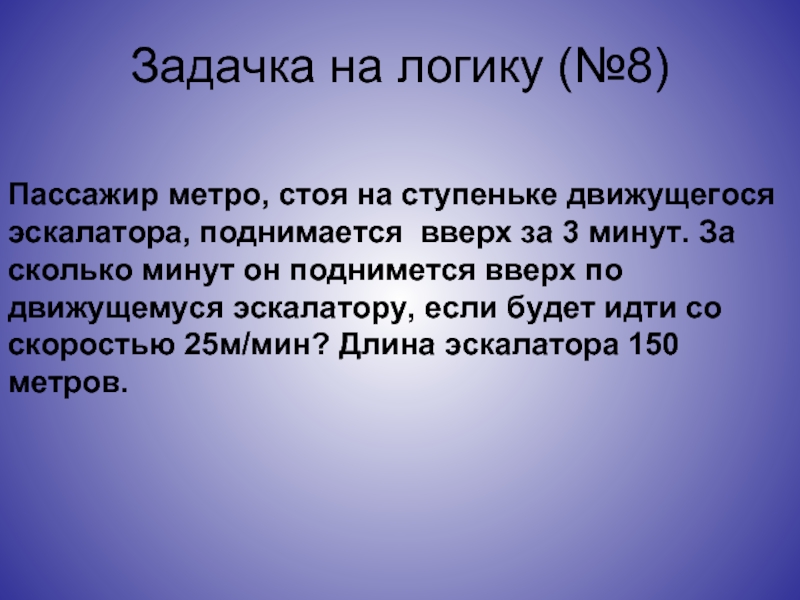 Задачка на логику (№8)

Пассажир метро, стоя на ступеньке движущегося эскалатора, поднимается вверх за 3 минут. За сколько минут он поднимется вверх по движущемуся эскалатору, если будет идти со скоростью 25м/мин? Длина эскалатора 150 метров.